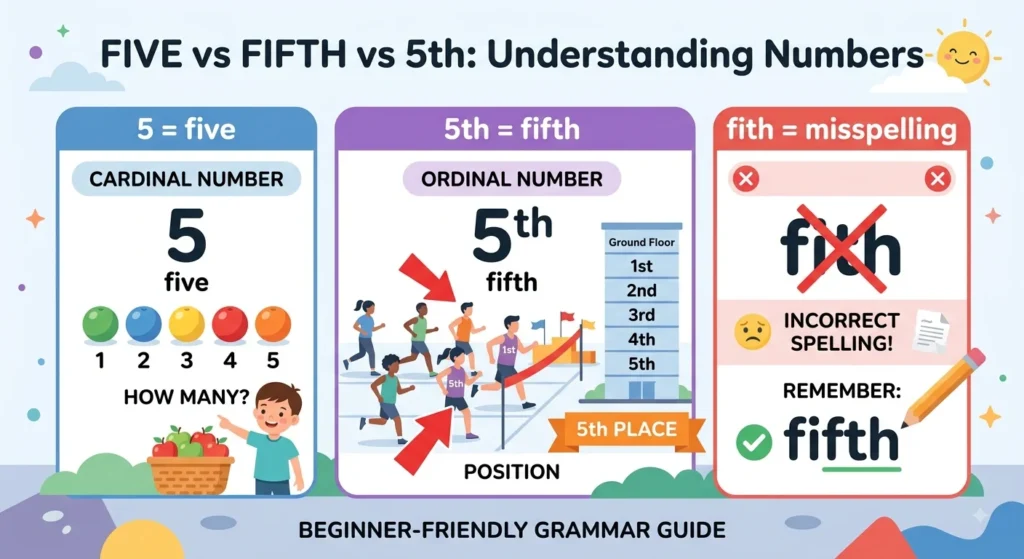 FIVE vs FIFTH vs 5th: Understanding Numbers

5 = five

CARDINAL NUMBER

5

five

1 2 3 4 5

HOW MANY?

5th = fifth

ORDINAL NUMBER

5th

fifth

Ground Floor
1st
2nd
3rd
4th
5th

1st

5th

5th PLACE

POSITION

fith = misspelling

fith

INCORRECT SPELLING!

REMEMBER:

fifth

BEGINNER-FRIENDLY GRAMMAR GUIDE